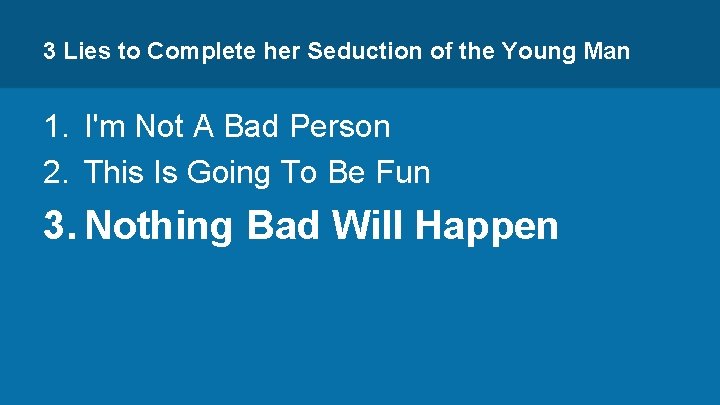 3 Lies to Complete her Seduction of the Young Man

1. I'm Not A Bad Person
2. This Is Going To Be Fun
3. Nothing Bad Will Happen